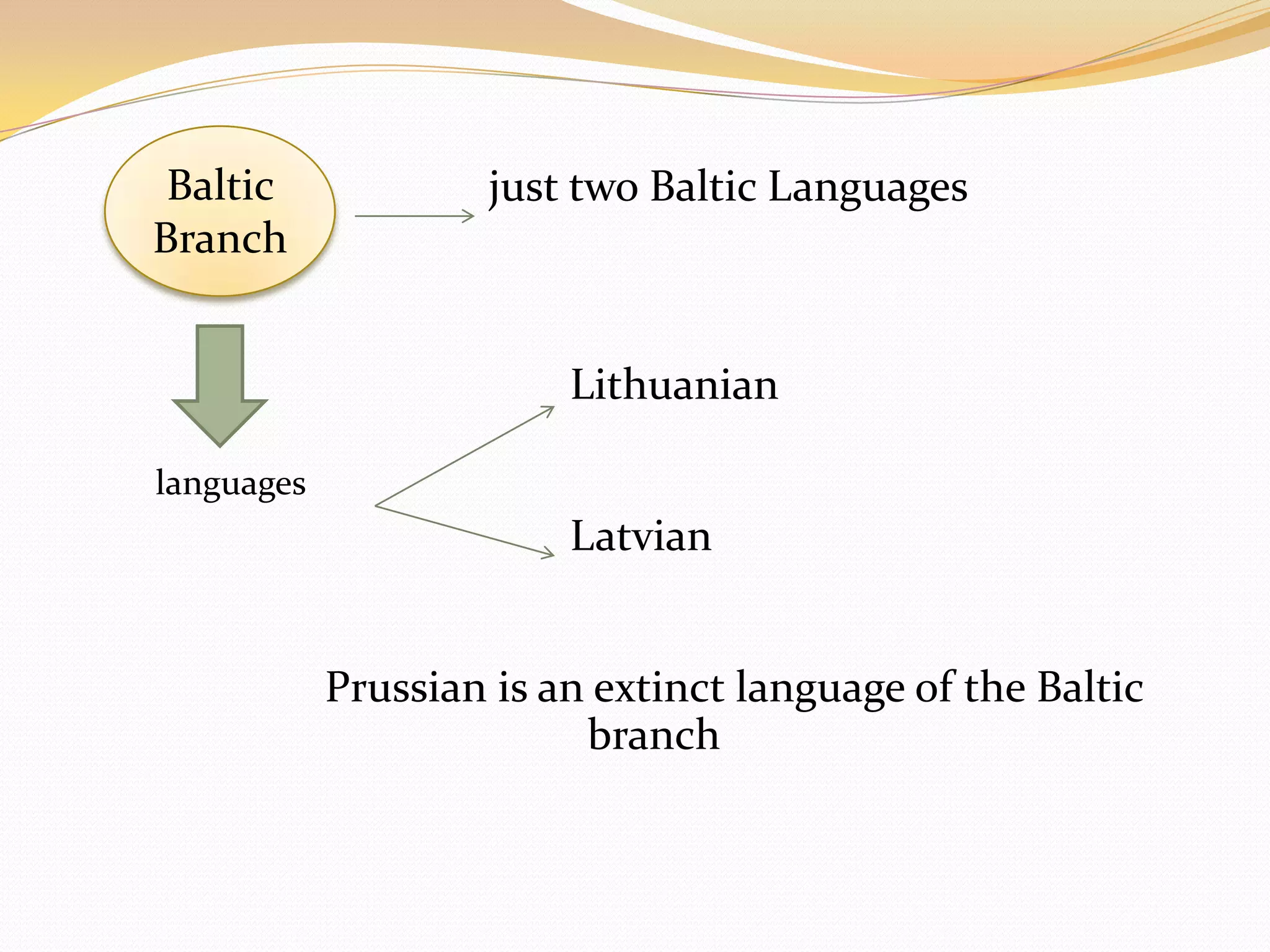 Baltic Branch

just two Baltic Languages

languages

Lithuanian

Latvian

Prussian is an extinct language of the Baltic branch